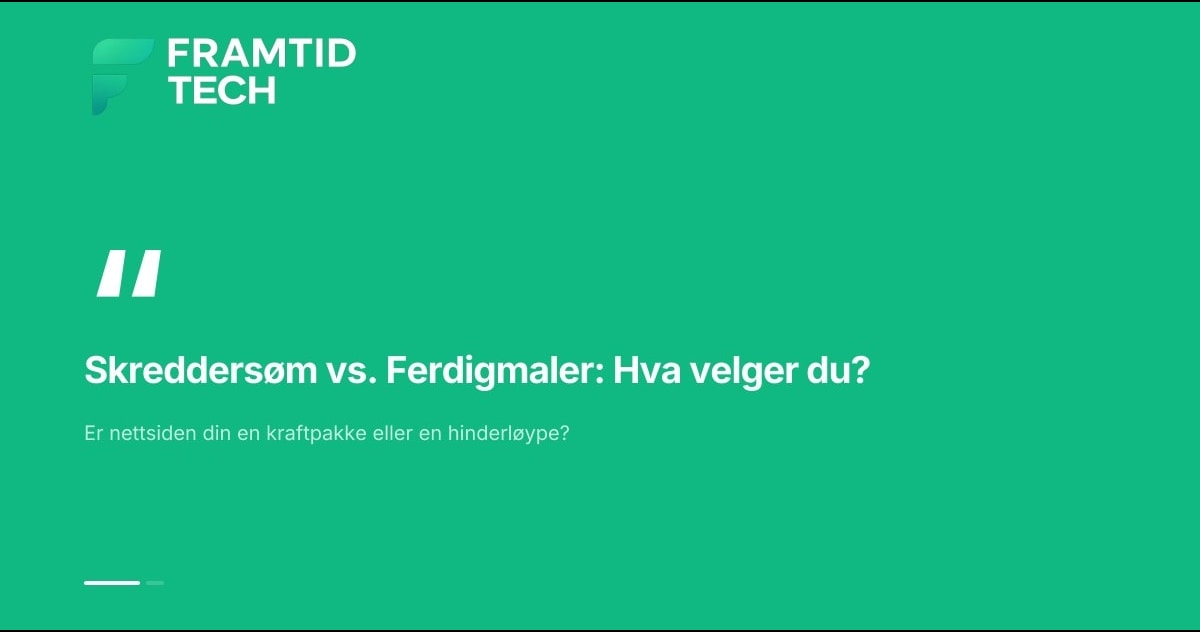 FRAMTID
TECH

"

Skreddersøm vs. Ferdigmaler: Hva velger du?

Er nettsiden din en kraftpakke eller en hinderløype?